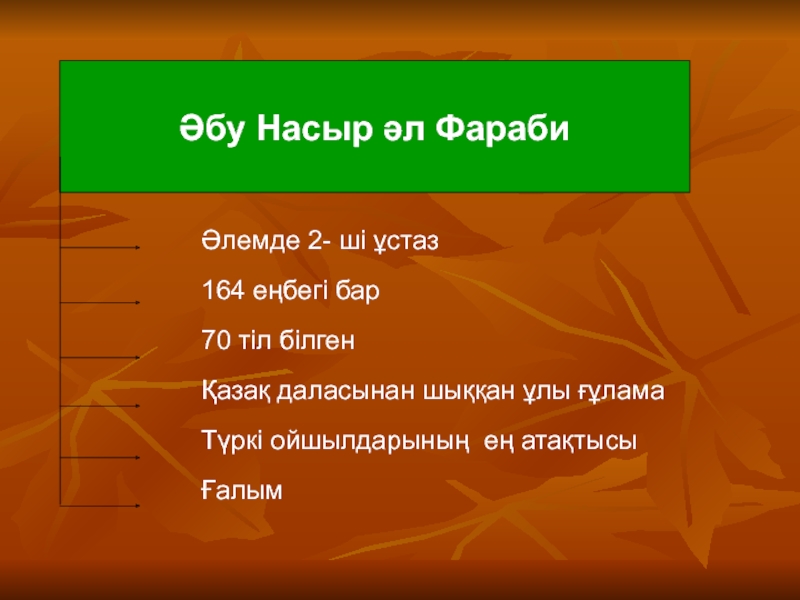 Әбу Насыр әл Фараби

Әлемде 2- ші ұстаз

164 еңбегі бар

70 тіл білген

Қазақ даласынан шыққан ұлы ғұлама

Түркі ойшылдарының  ең атақтысы

Ғалым